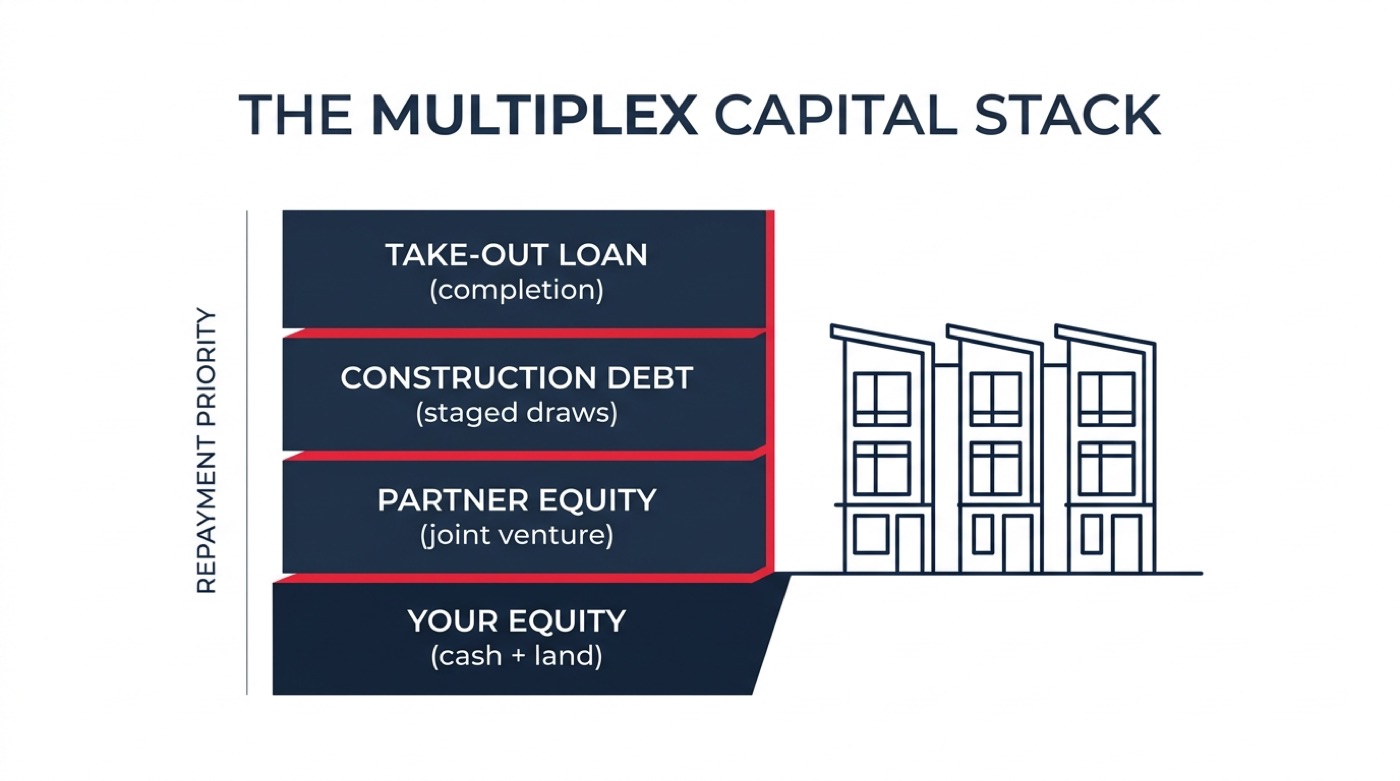 THE MULTIPLEX CAPITAL STACK

REPAYMENT PRIORITY

TAKE-OUT LOAN
(completion)

CONSTRUCTION DEBT
(staged draws)

PARTNER EQUITY
(joint venture)

YOUR EQUITY
(cash + land)